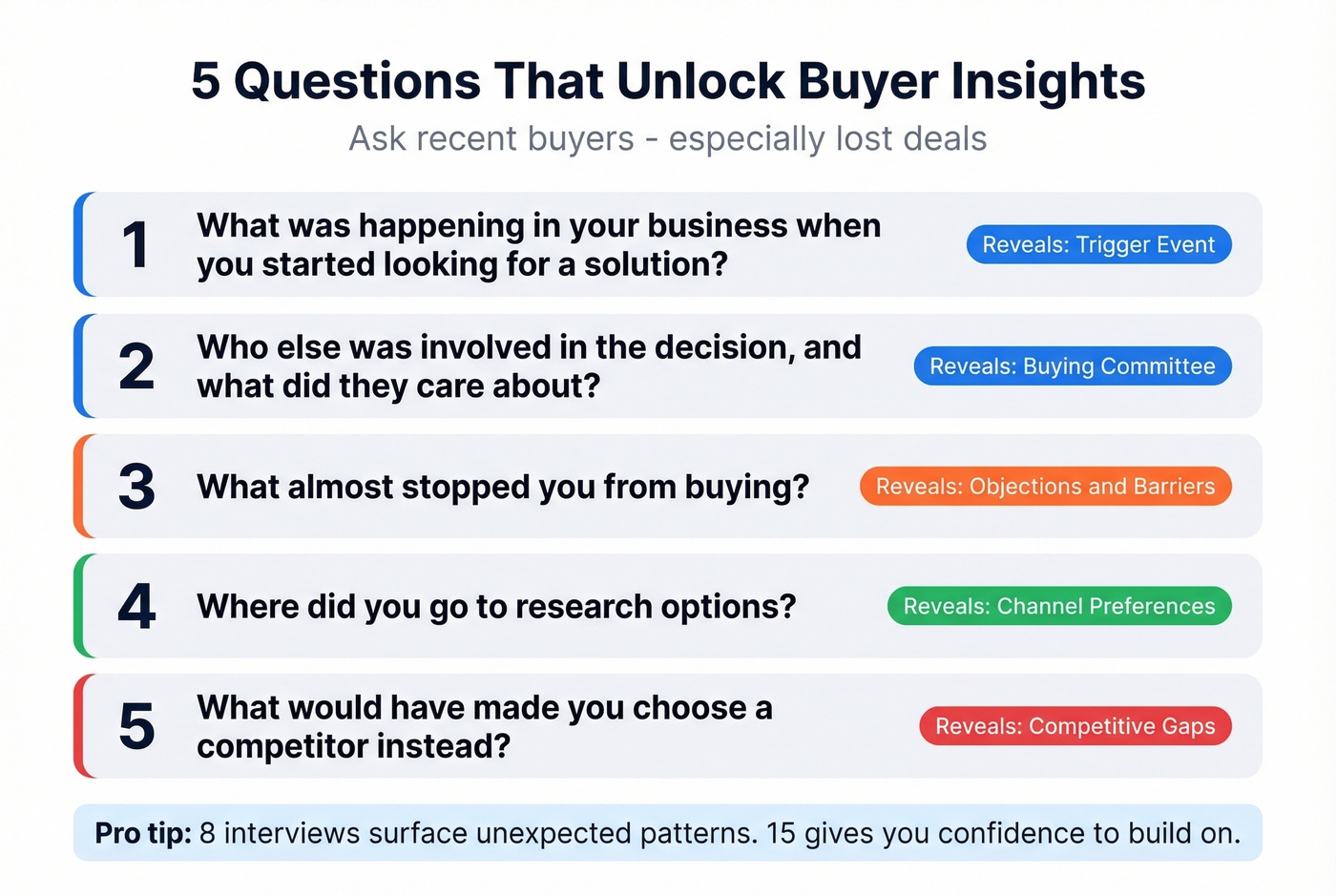 5 Questions That Unlock Buyer Insights

Ask recent buyers - especially lost deals

1 What was happening in your business when you started looking for a solution? Reveals: Trigger Event

2 Who else was involved in the decision, and what did they care about? Reveals: Buying Committee

3 What almost stopped you from buying? Reveals: Objections and Barriers

4 Where did you go to research options? Reveals: Channel Preferences

5 What would have made you choose a competitor instead? Reveals: Competitive Gaps

Pro tip: 8 interviews surface unexpected patterns. 15 gives you confidence to build on.